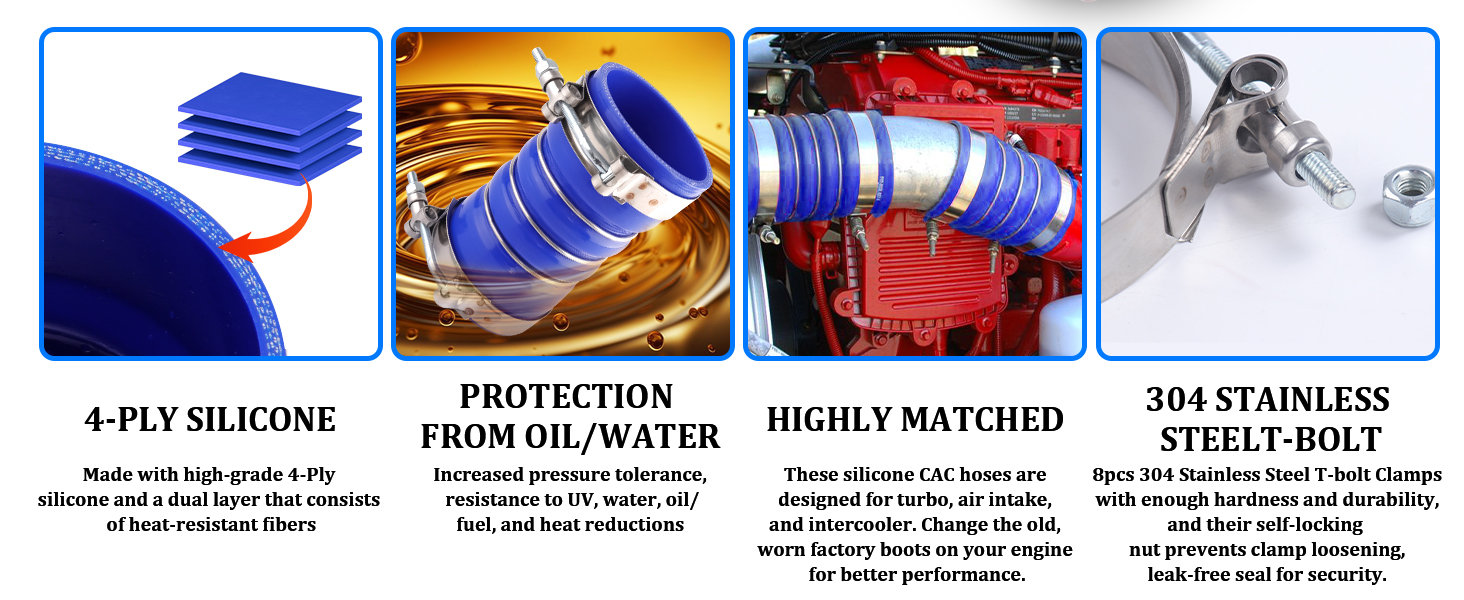 4-PLY SILICONE

Made with high-grade 4-Ply silicone and a dual layer that consists of heat-resistant fibers

PROTECTION FROM OIL/WATER

Increased pressure tolerance, resistance to UV, water, oil/ fuel, and heat reductions

HIGHLY MATCHED

These silicone CAC hoses are designed for turbo, air intake, and intercooler. Change the old, worn factory boots on your engine for better performance.

304 STAINLESS STEELT-BOLT

8pcs 304 Stainless Steel T-bolt Clamps with enough hardness and durability, and their self-locking nut prevents clamp loosening, leak-free seal for security.